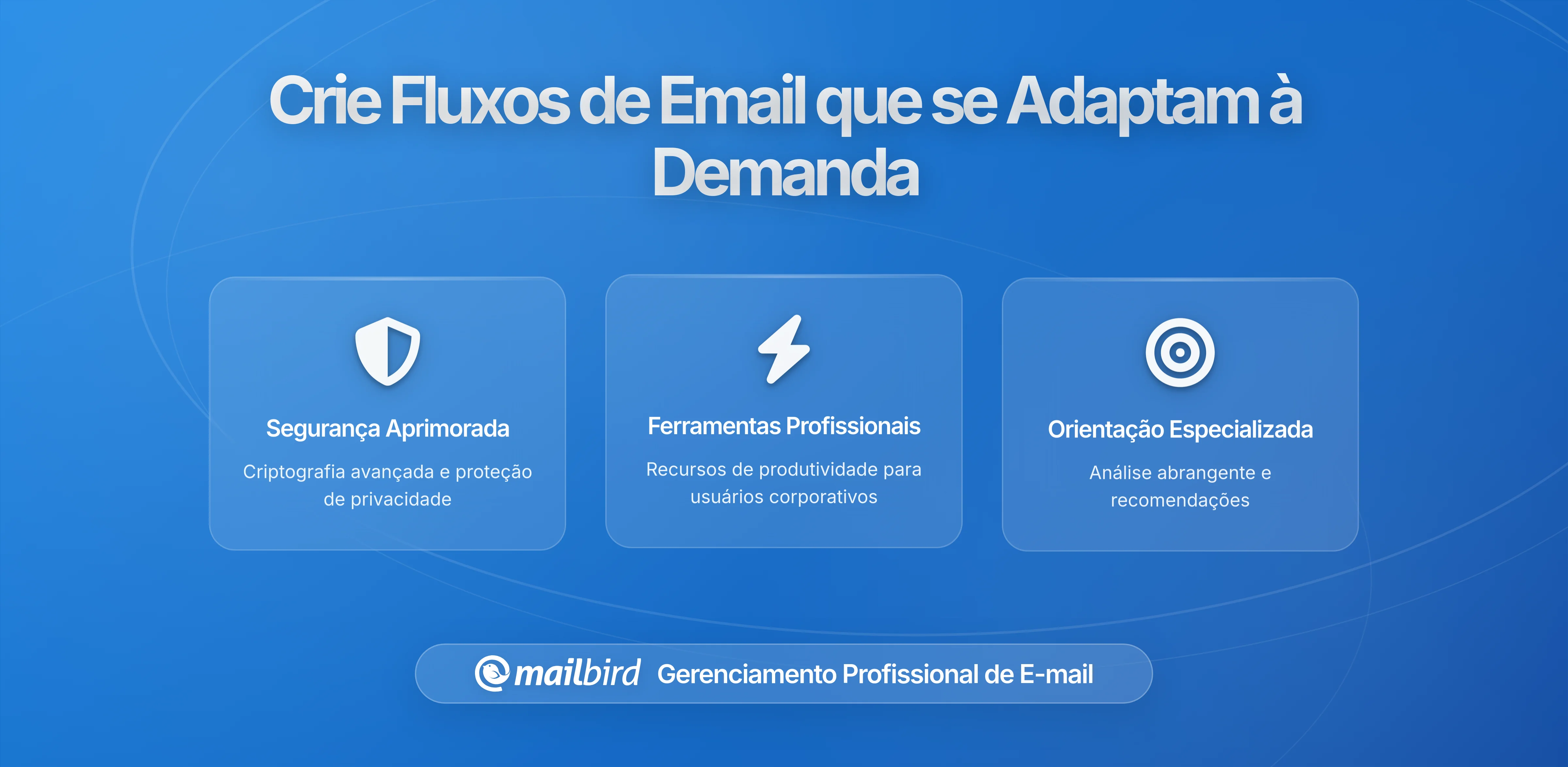 Crie Fluxos de Email que se Adaptam à Demanda

Segurança Aprimorada

Criptografia avançada e proteção de privacidade

Ferramentas Profissionais

Recursos de produtividade para usuários corporativos

Orientação Especializada

Análise abrangente e recomendações

mailbird Gerenciamento Profissional de E-mail